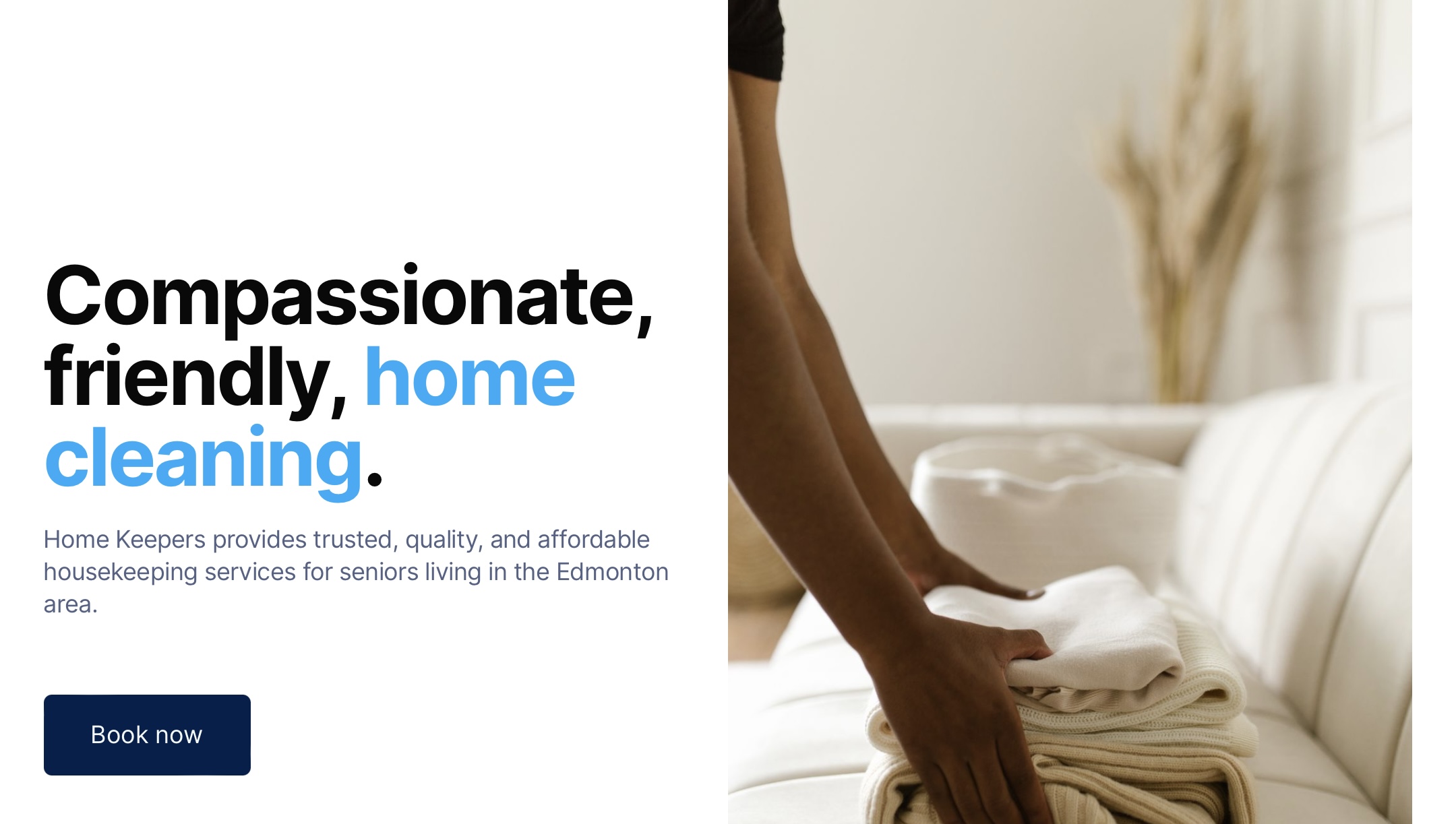 Compassionate, friendly, home cleaning.

Home Keepers provides trusted, quality, and affordable housekeeping services for seniors living in the Edmonton area.

Book now